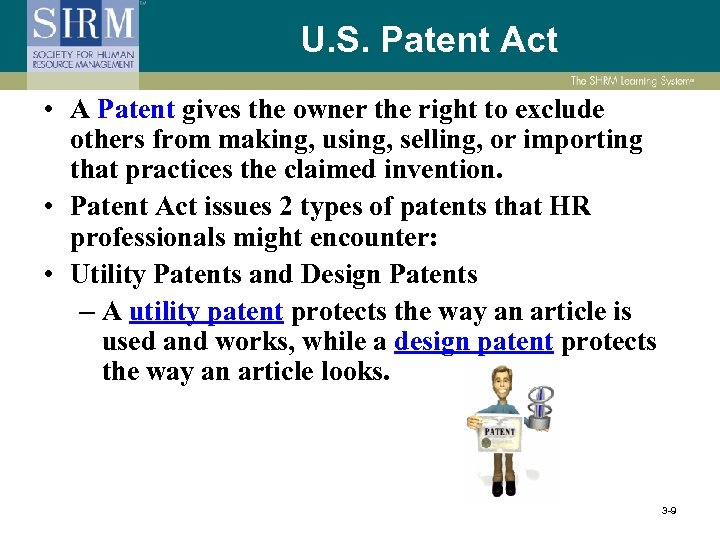 SHRM
SOCIETY FOR HUMAN RESOURCE MANAGEMENT

U.S. Patent Act

The SHRM Learning System

• A Patent gives the owner the right to exclude others from making, using, selling, or importing that practices the claimed invention.
• Patent Act issues 2 types of patents that HR professionals might encounter:
• Utility Patents and Design Patents
– A utility patent protects the way an article is used and works, while a design patent protects the way an article looks.

PATENT

3-9